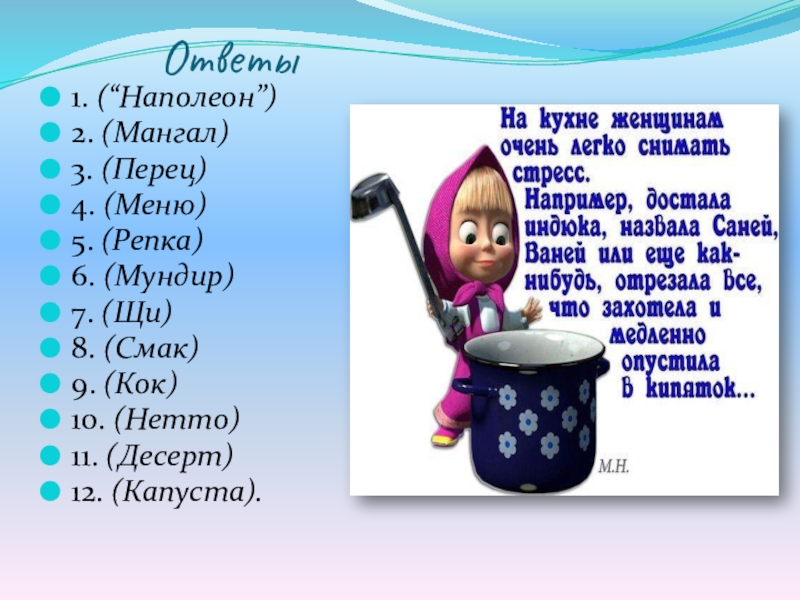 Ответы

1. (“Наполеон”)
2. (Мангал)
3. (Перец)
4. (Меню)
5. (Репка)
6. (Мундир)
7. (Щи)
8. (Смак)
9. (Кок)
10. (Нетто)
11. (Десерт)
12. (Капуста).

На кухне женщинам очень легко снимать стресс. Например, достала индюка, назвала Саней, Ваней или еще как-нибудь, отрезала все, что захотела и медленно опустила в кипяток...

М.Н.